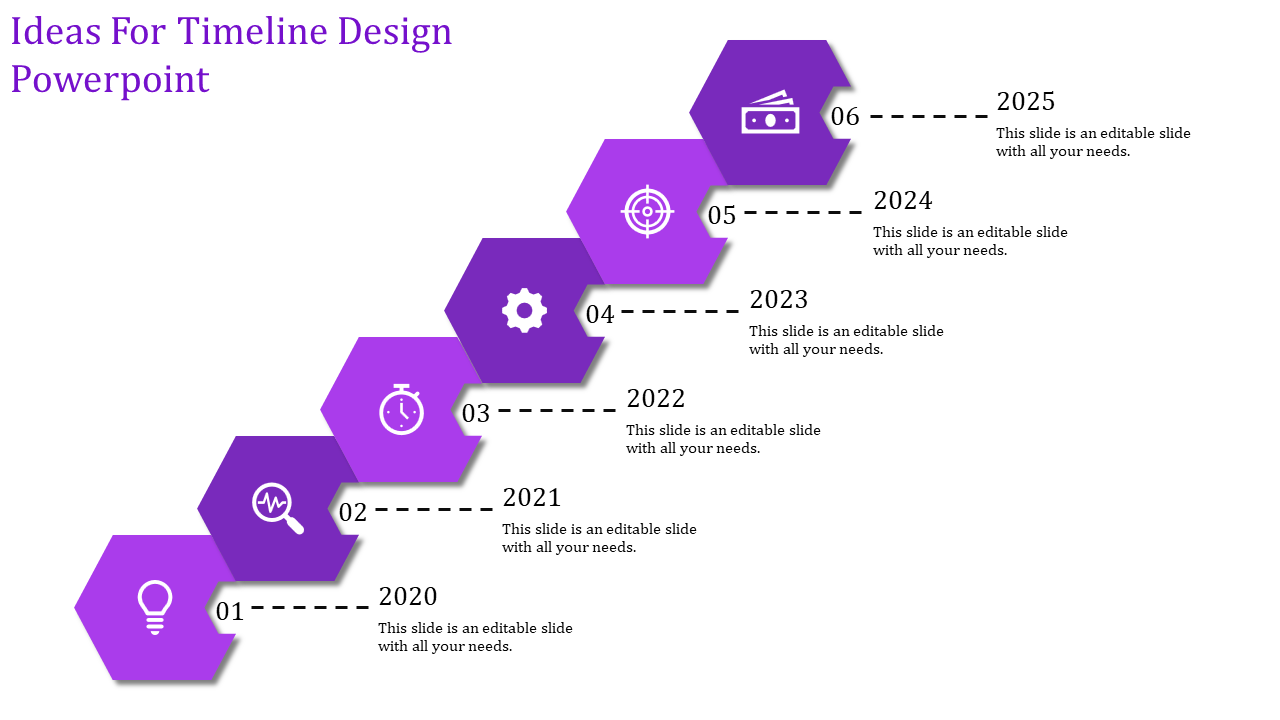 Ideas For Timeline Design Powerpoint

06 2025
This slide is an editable slide with all your needs.

05 2024
This slide is an editable slide with all your needs.

04 2023
This slide is an editable slide with all your needs.

03 2022
This slide is an editable slide with all your needs.

02 2021
This slide is an editable slide with all your needs.

01 2020
This slide is an editable slide with all your needs.